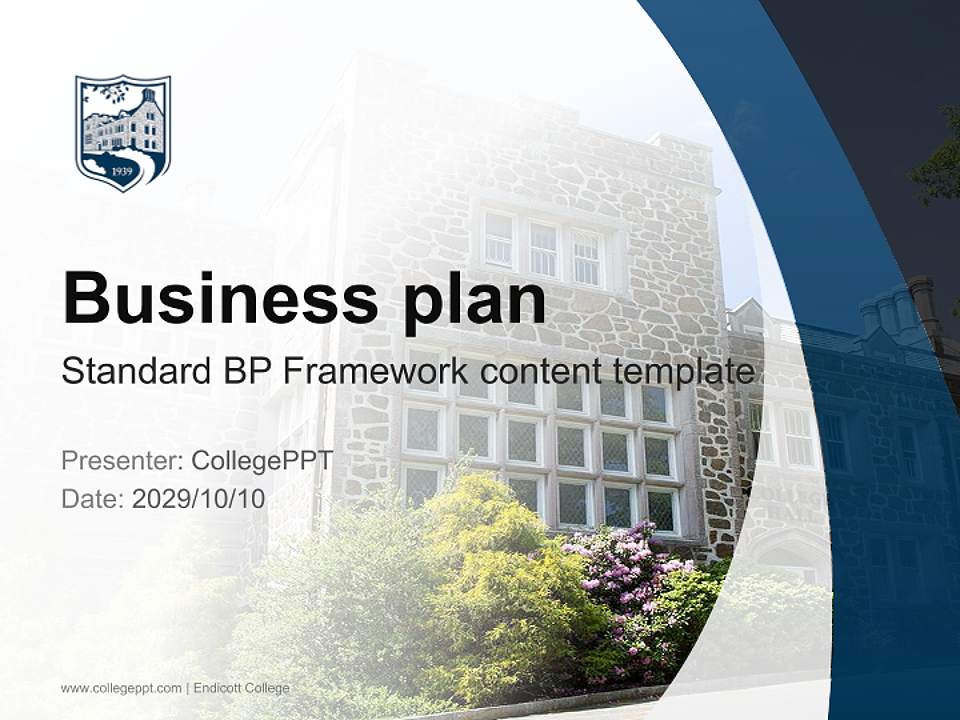 1939

Business plan

Standard BP Framework content template

Presenter: CollegePPT
Date: 2029/10/10

www.collegeppt.com | Endicott College